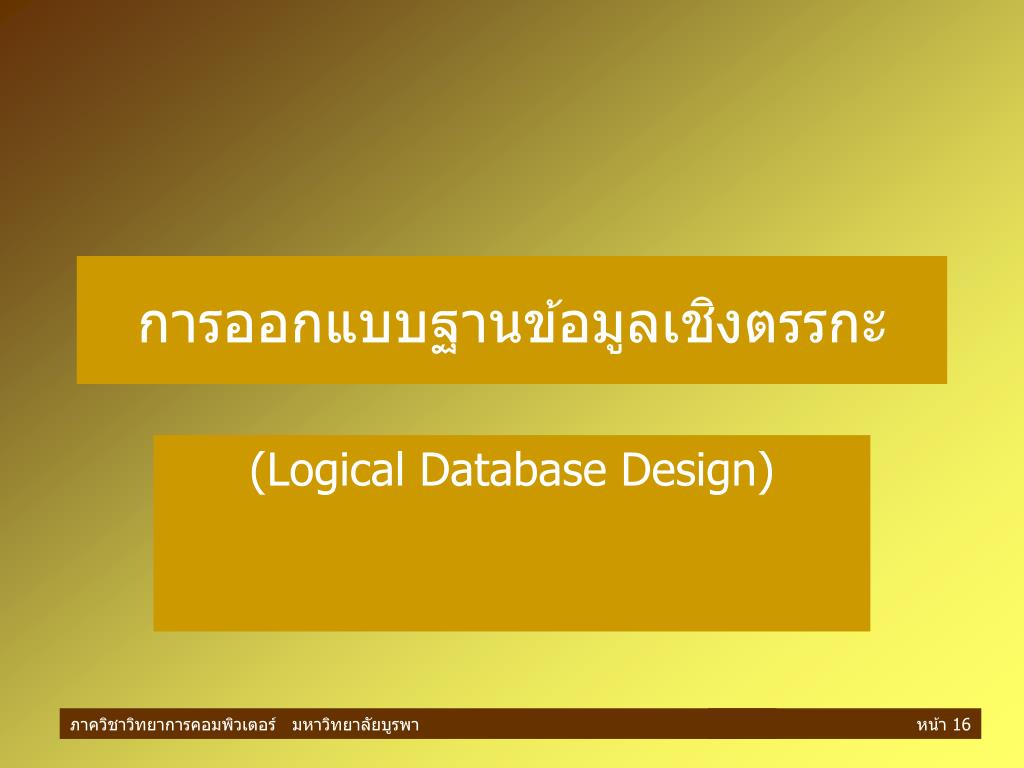 การออกแบบฐานข้อมูลเชิงตรรกะ

(Logical Database Design)

ภาควิชาวิทยาการคอมพิวเตอร์ มหาวิทยาลัยบูรพา

หน้า 16